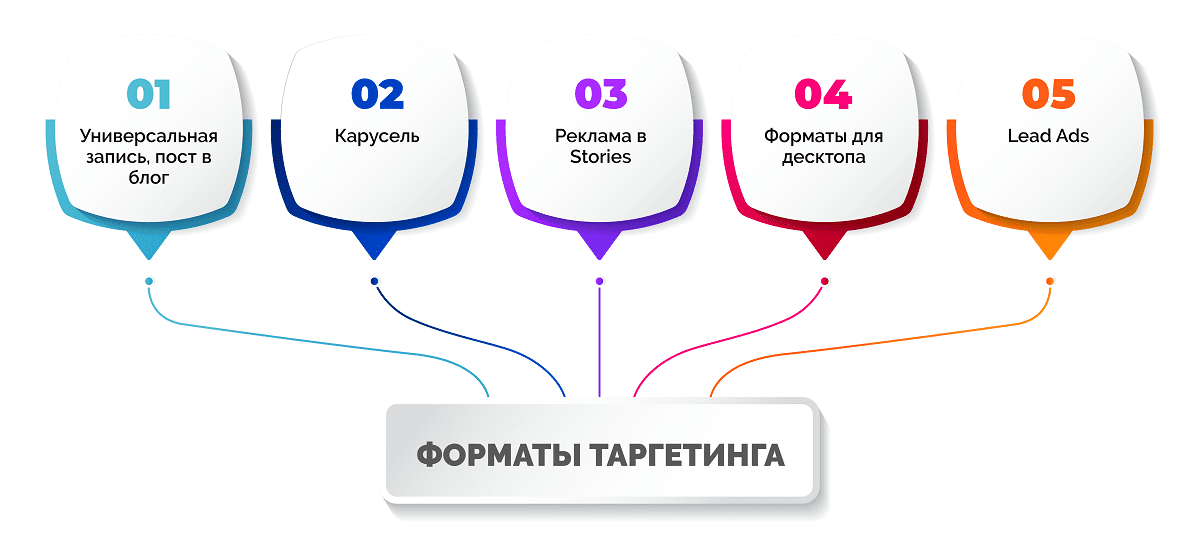 01
Универсальная запись, пост в блог

02
Карусель

03
Реклама в Stories

04
Форматы для десктопа

05
Lead Ads

ФОРМАТЫ ТАРГЕТИНГА